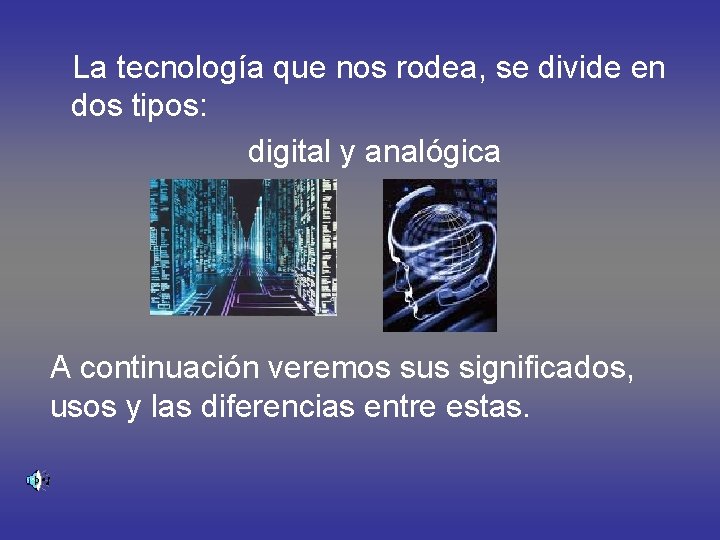 La tecnología que nos rodea, se divide en dos tipos:

digital y analógica

A continuación veremos sus significados, usos y las diferencias entre estas.